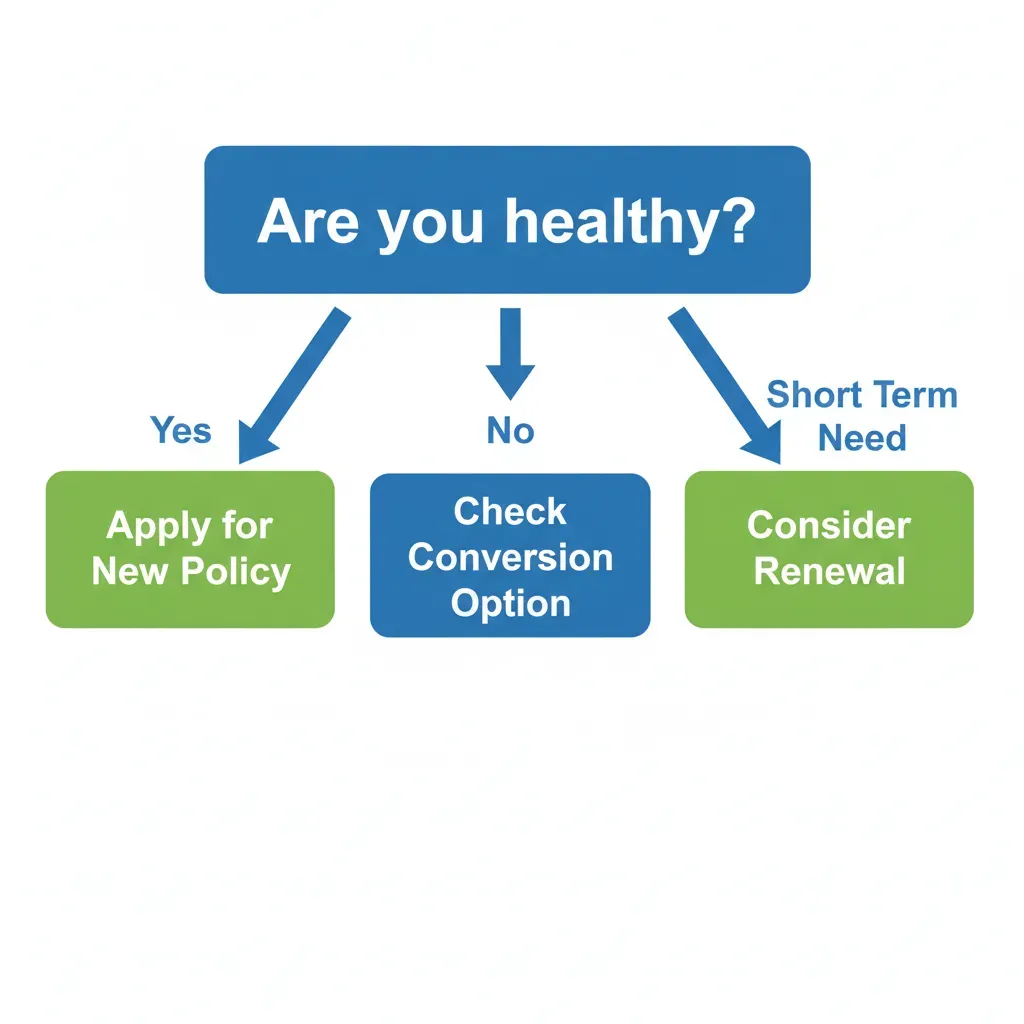 Are you healthy?

Yes

No

Short Term Need

Apply for New Policy

Check Conversion Option

Consider Renewal